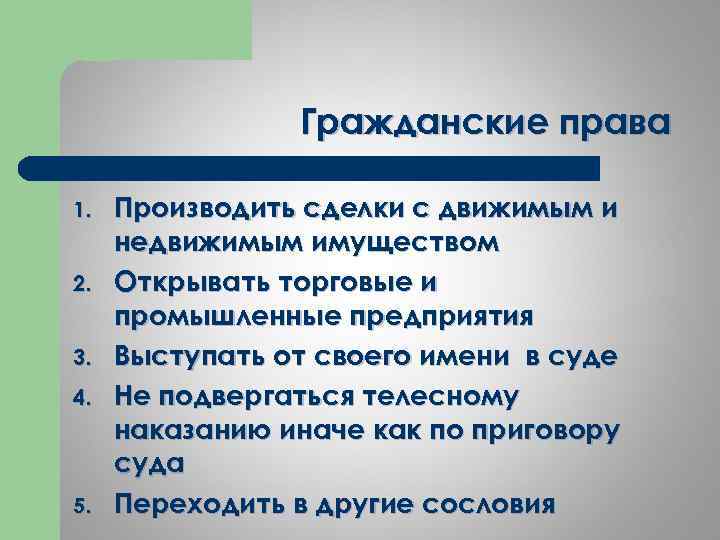 Гражданские права

1. Производить сделки с движимым и недвижимым имуществом
2. Открывать торговые и промышленные предприятия
3. Выступать от своего имени в суде
4. Не подвергаться телесному наказанию иначе как по приговору суда
5. Переходить в другие сословия